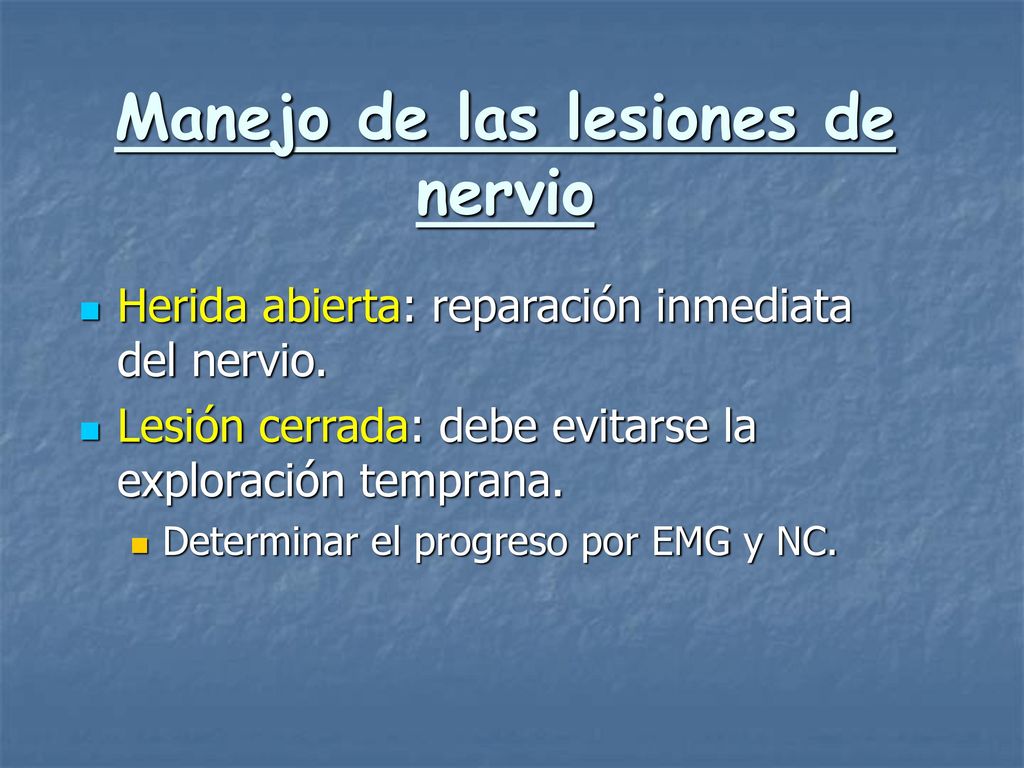 Manejo de las lesiones de nervio

Herida abierta: reparación inmediata del nervio.

Lesión cerrada: debe evitarse la exploración temprana.

Determinar el progreso por EMG y NC.